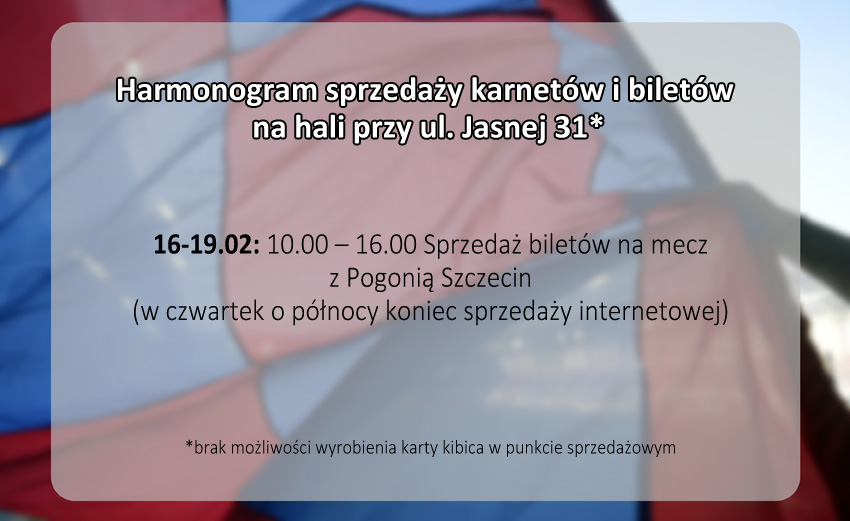 Harmonogram sprzedaży karnetów i biletów na hali przy ul. Jasnej 31*

16-19.02: 10.00 – 16.00 Sprzedaż biletów na mecz z Pogonią Szczecin (w czwartek o północy koniec sprzedaży internetowej)

*brak możliwości wyrobienia karty kibica w punkcie sprzedażowym